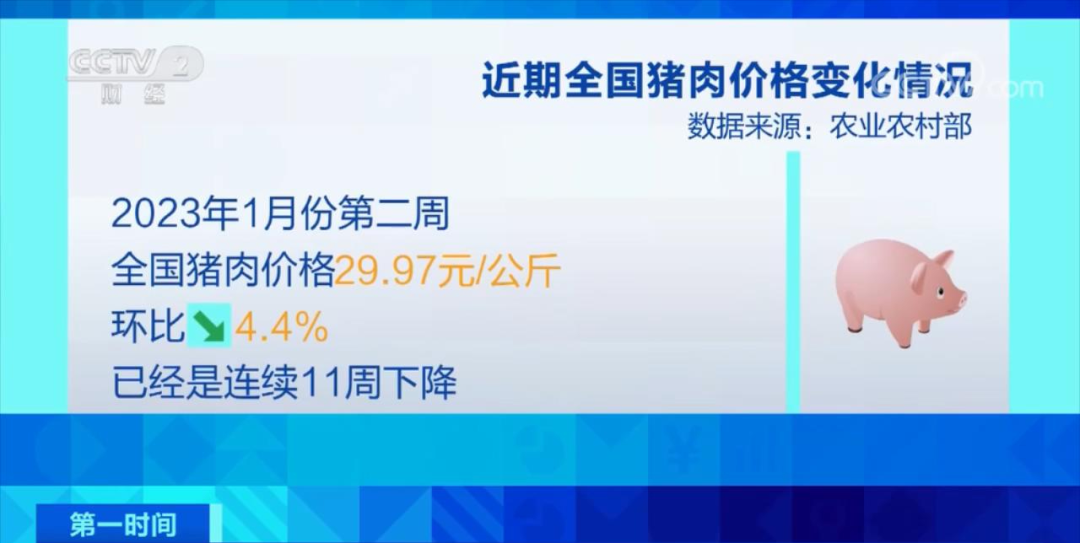 CCTV 2
财经

近期全国猪肉价格变化情况
数据来源：农业农村部

2023年1月份第二周
全国猪肉价格29.97元/公斤
环比 4.4%
已经是连续11周下降

第一时间